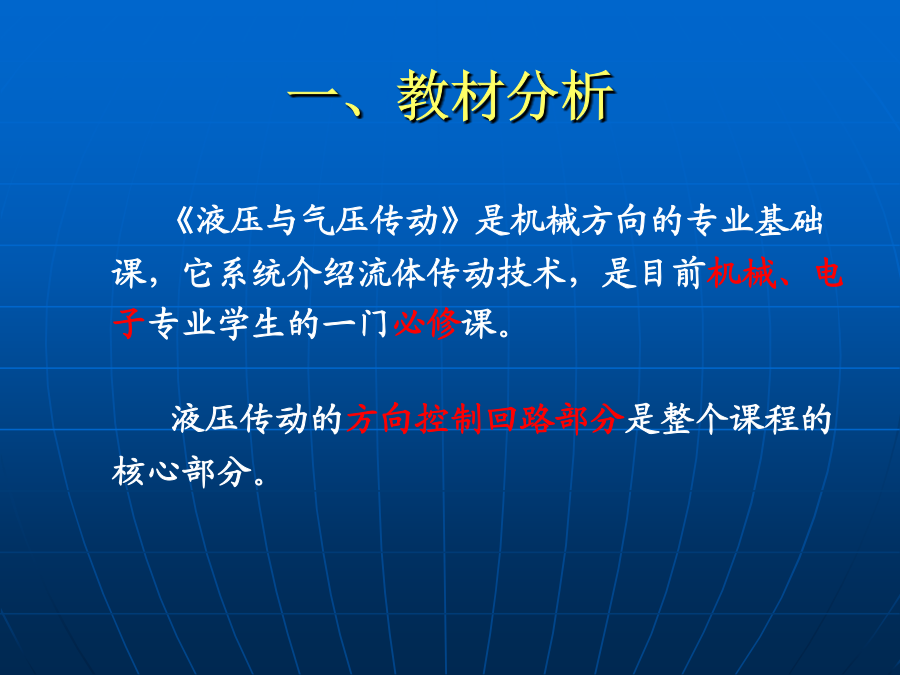 一、教材分析

《液压与气压传动》是机械方向的专业基础课，它系统介绍流体传动技术，是目前机械、电子专业学生的一门必修课。

液压传动的方向控制回路部分是整个课程的核心部分。